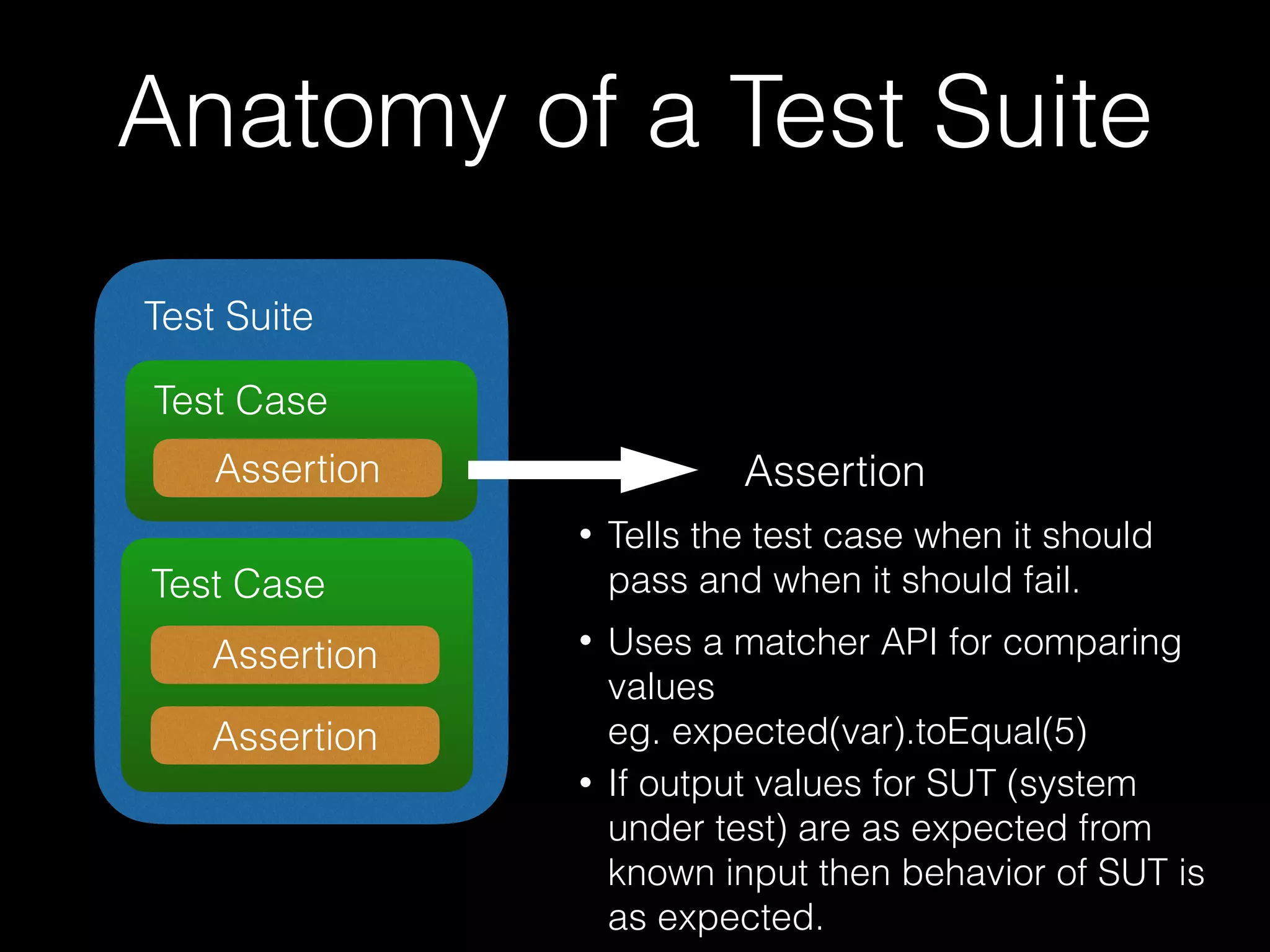 Anatomy of a Test Suite

Test Suite

Test Case

Assertion

Test Case

Assertion

Assertion

Assertion

• Tells the test case when it should pass and when it should fail.

• Uses a matcher API for comparing values
eg. expected(var).toEqual(5)

• If output values for SUT (system under test) are as expected from known input then behavior of SUT is as expected.